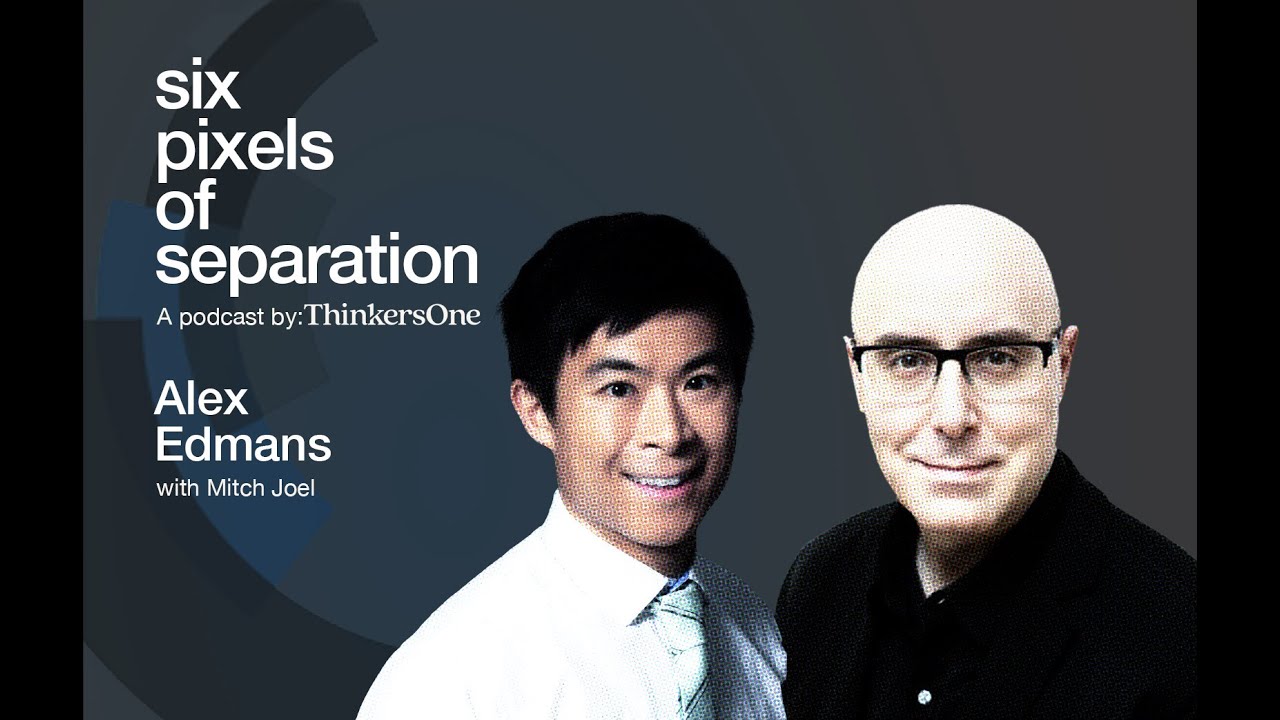 six pixels of separation

A podcast by: ThinkersOne

Alex Edmans

with Mitch Joel